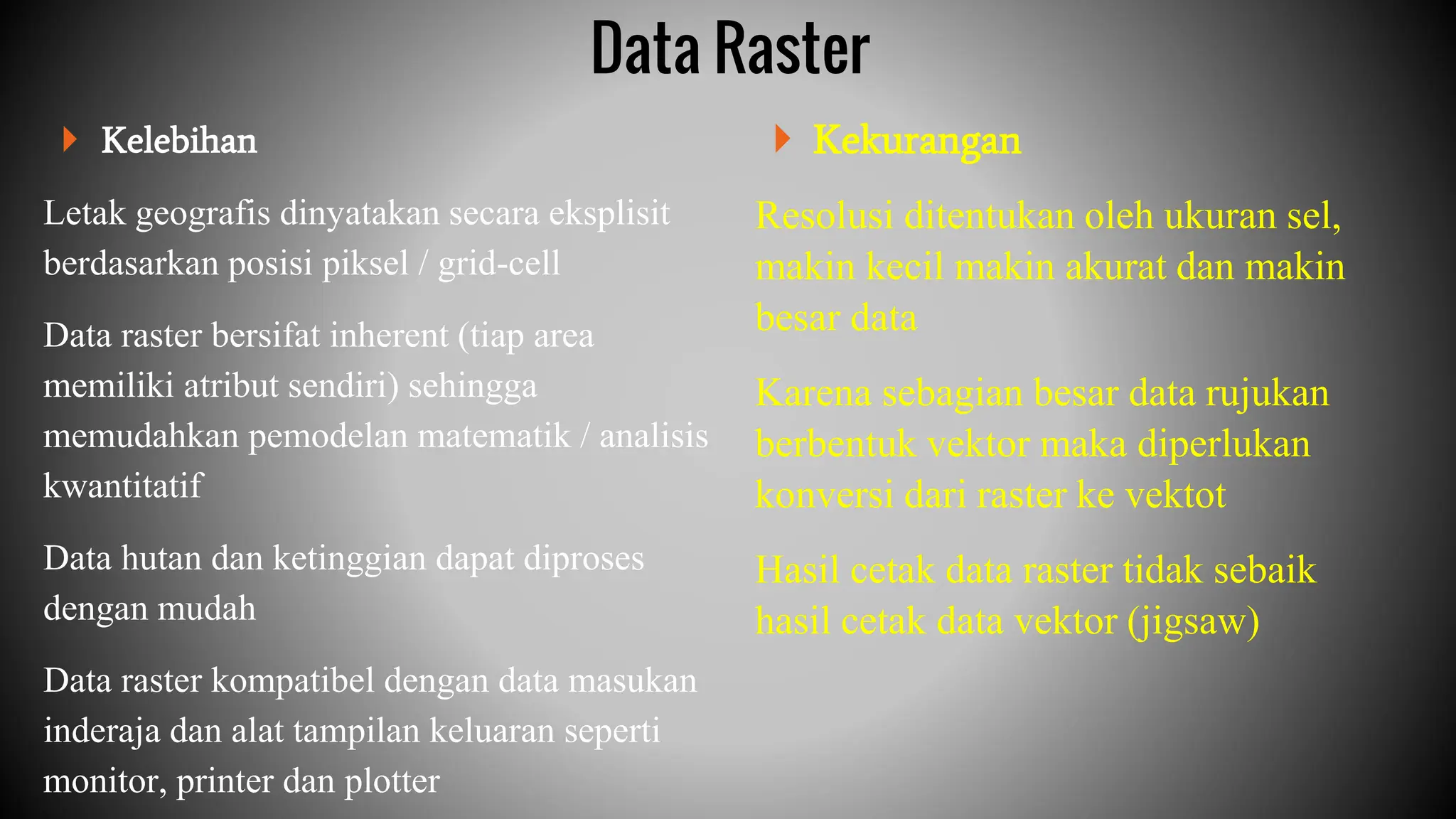 Data Raster

Kelebihan

Letak geografis dinyatakan secara eksplisit berdasarkan posisi piksel / grid-cell

Data raster bersifat inherent (tiap area memiliki atribut sendiri) sehingga memudahkan pemodelan matematik / analisis kwantitatif

Data hutan dan ketinggian dapat diproses dengan mudah

Data raster kompatibel dengan data masukan inderaja dan alat tampilan keluaran seperti monitor, printer dan plotter

Kekurangan

Resolusi ditentukan oleh ukuran sel, makin kecil makin akurat dan makin besar data

Karena sebagian besar data rujukan berbentuk vektor maka diperlukan konversi dari raster ke vektot

Hasil cetak data raster tidak sebaik hasil cetak data vektor (jigsaw)